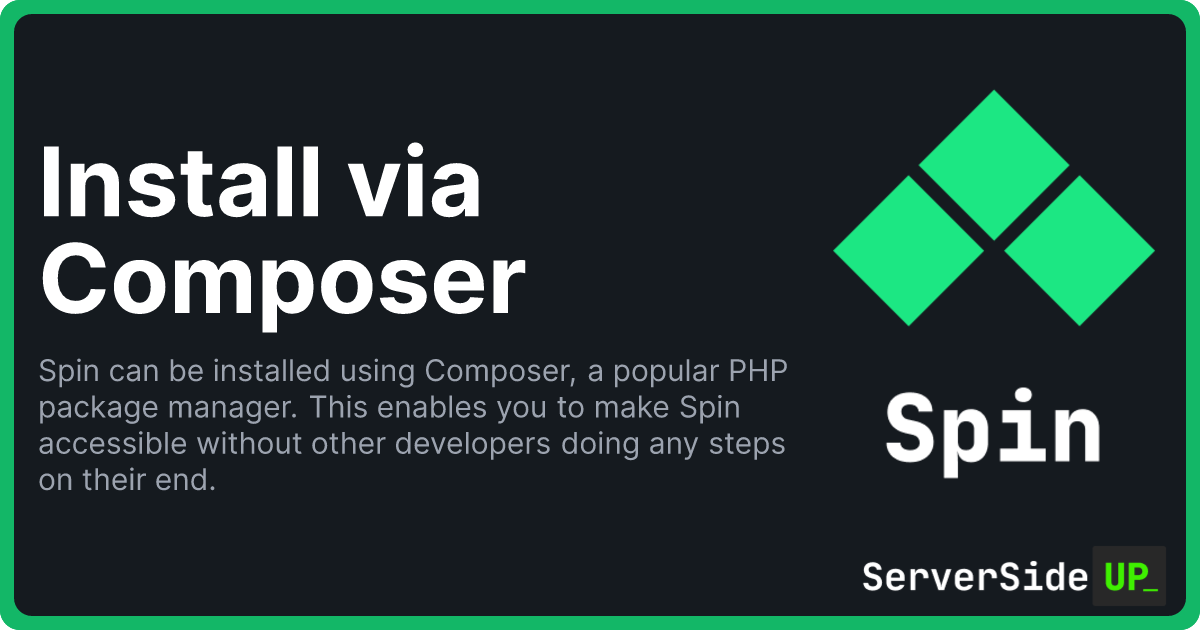 Install via Composer

Spin can be installed using Composer, a popular PHP package manager. This enables you to make Spin accessible without other developers doing any steps on their end.

Spin

ServerSide UP_